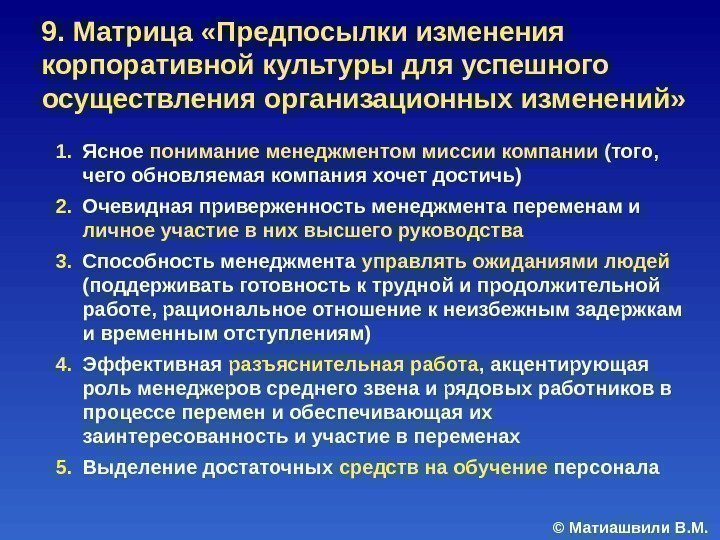 9. Матрица «Предпосылки изменения корпоративной культуры для успешного осуществления организационных изменений»

1. Ясное понимание менеджментом миссии компании (того, чего обновляемая компания хочет достичь)
2. Очевидная приверженность менеджмента переменам и личное участие в них высшего руководства
3. Способность менеджмента управлять ожиданиями людей (поддерживать готовность к трудной и продолжительной работе, рациональное отношение к неизбежным задержкам и временным отступлениям)
4. Эффективная разъяснительная работа, акцентирующая роль менеджеров среднего звена и рядовых работников в процессе перемен и обеспечивающая их заинтересованность и участие в переменах
5. Выделение достаточных средств на обучение персонала

© Матиашвили В.М.